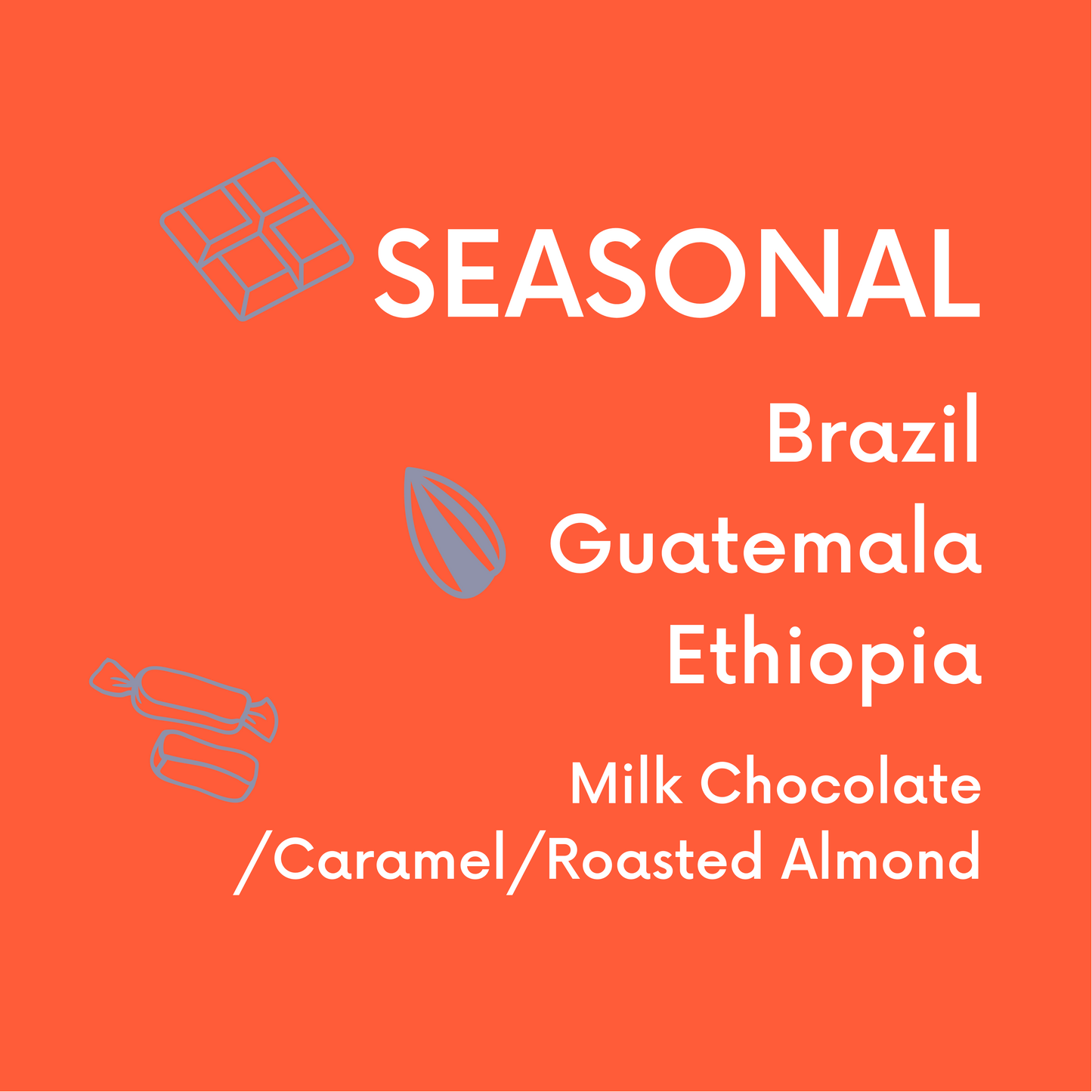 SEASONAL

Brazil
Guatemala
Ethiopia

Milk Chocolate
/Caramel/Roasted Almond